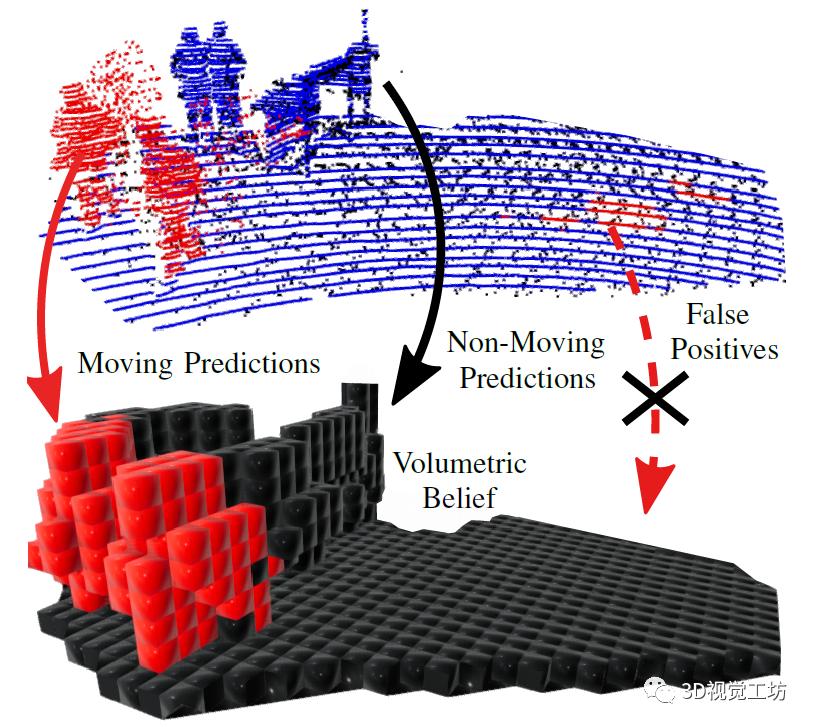 Moving Predictions

Non-Moving Predictions

False Positives

Volumetric Belief

3D视觉工坊